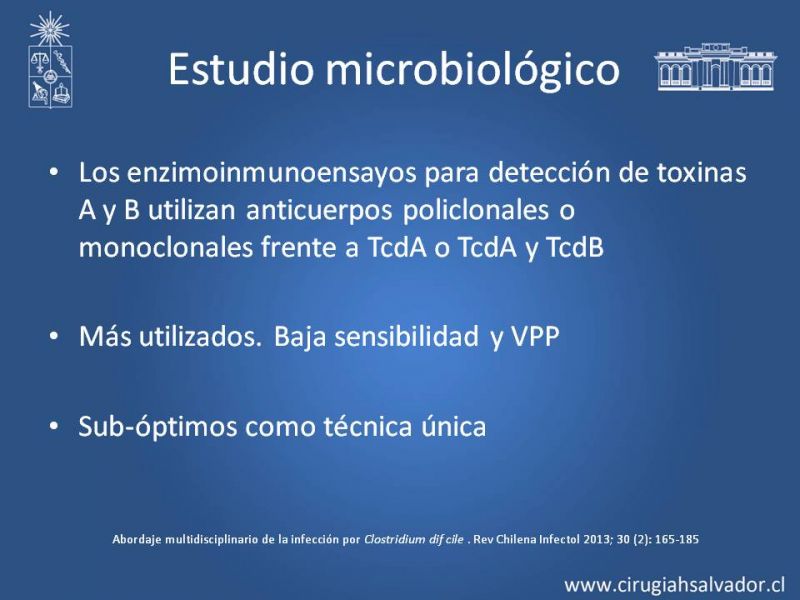 Estudio microbiológico

• Los enzimoinmunoensayos para detección de toxinas A y B utilizan anticuerpos policlonales o monoclonales frente a TcdA o TcdA y TcdB

• Más utilizados. Baja sensibilidad y VPP

• Sub-óptimos como técnica única

Abordaje multidisciplinario de la infección por Clostridium dif cile . Rev Chilena Infectol 2013; 30 (2): 165-185

www.cirugiahsalvador.cl